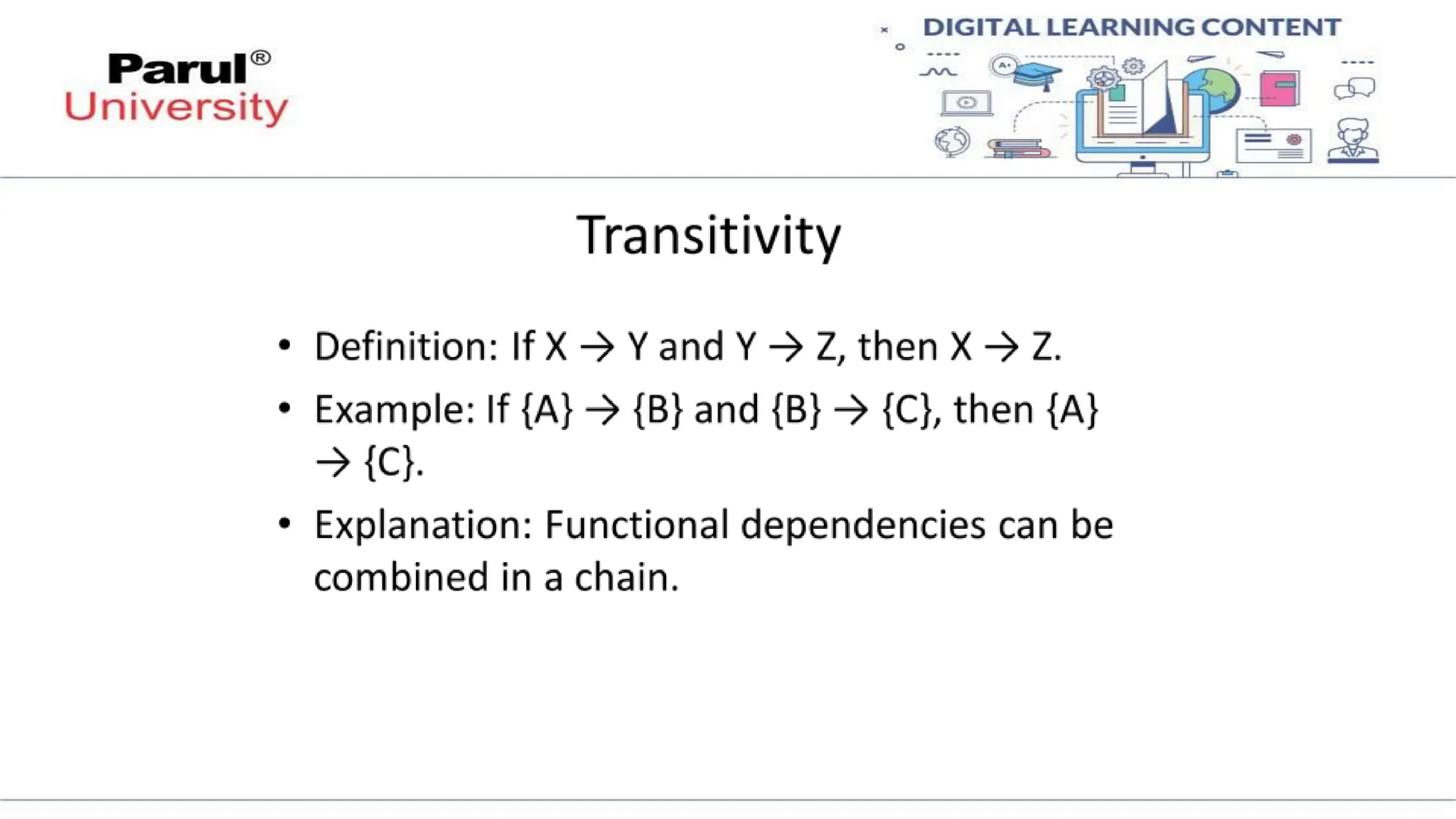 Parul®
University

DIGITAL LEARNING CONTENT

A+

Transitivity

• Definition: If X → Y and Y → Z, then X → Z.
• Example: If {A} → {B} and {B} → {C}, then {A} → {C}.
• Explanation: Functional dependencies can be combined in a chain.